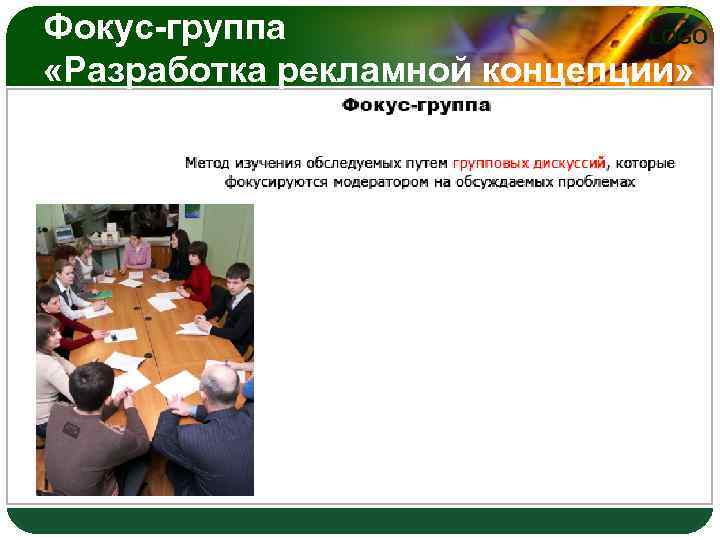 Фокус-группа «Разработка рекламной концепции»

LOGO

Фокус-группа

Метод изучения обследуемых путем групповых дискуссий, которые фокусируются модератором на обсуждаемых проблемах